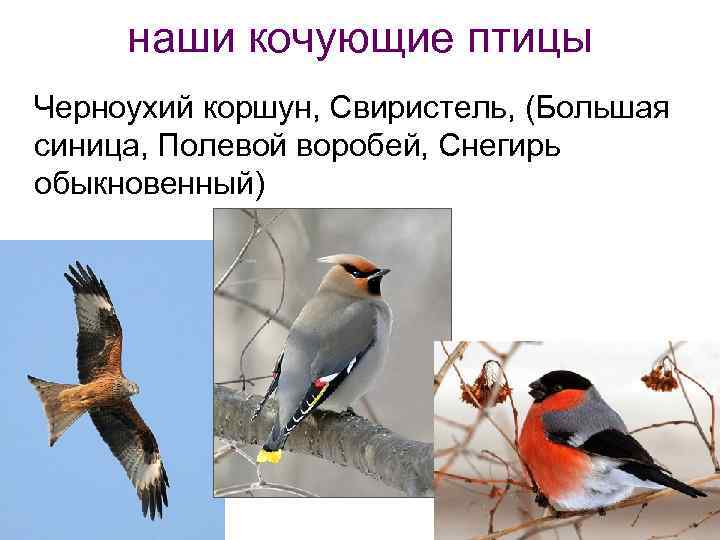 наши кочующие птицы

Черноухий коршун, Свиристель, (Большая синица, Полевой воробей, Снегирь обыкновенный)